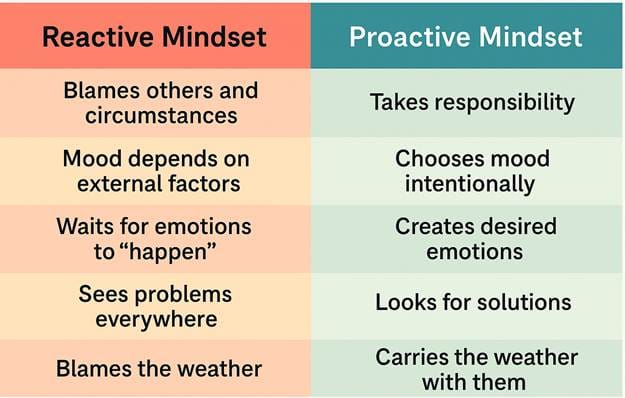 | Reactive Mindset | Proactive Mindset |
|---|---|
| Blames others and circumstances | Takes responsibility |
| Mood depends on external factors | Chooses mood intentionally |
| Waits for emotions to “happen” | Creates desired emotions |
| Sees problems everywhere | Looks for solutions |
| Blames the weather | Carries the weather with them |